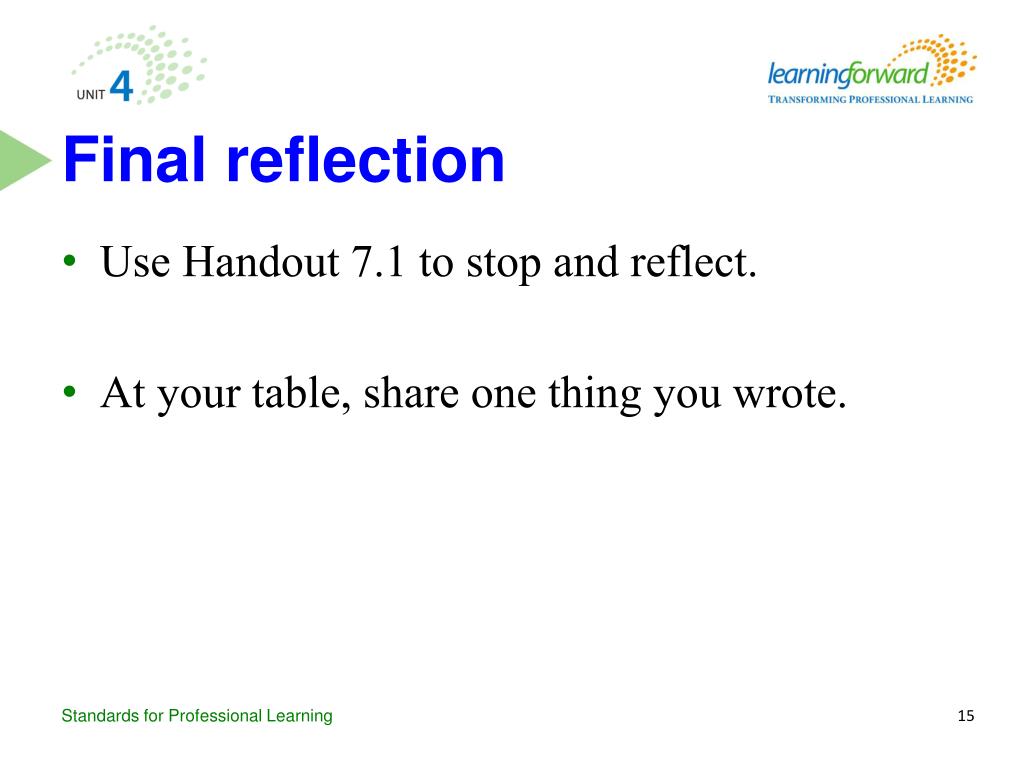 UNIT 4

learningforward
TRANSFORMING PROFESSIONAL LEARNING

Final reflection

• Use Handout 7.1 to stop and reflect.

• At your table, share one thing you wrote.

Standards for Professional Learning

15